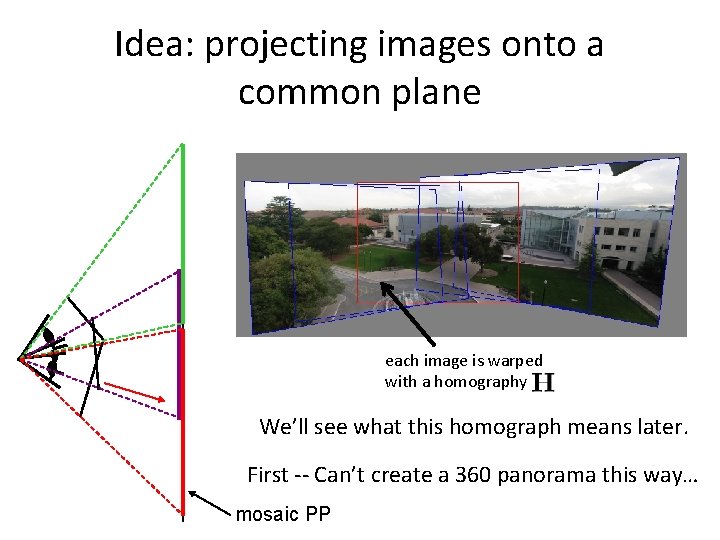 Idea: projecting images onto a common plane

each image is warped with a homography $\mathbf{H}$

We'll see what this homograph means later.

First -- Can't create a 360 panorama this way…

mosaic PP